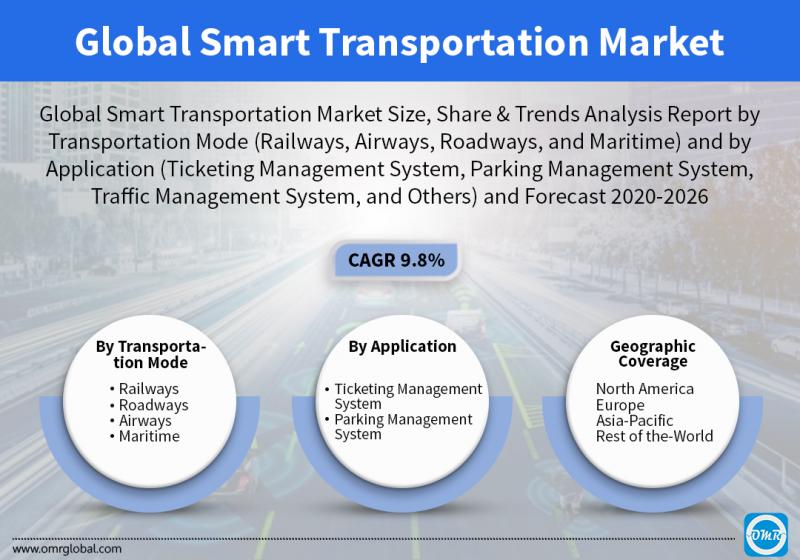 Global Smart Transportation Market

Global Smart Transportation Market Size, Share & Trends Analysis Report by Transportation Mode (Railways, Airways, Roadways, and Maritime) and by Application (Ticketing Management System, Parking Management System, Traffic Management System, and Others) and Forecast 2020-2026

CAGR 9.8%

By Transportation Mode
• Railways
• Roadways
• Airways
• Maritime

By Application
• Ticketing Management System
• Parking Management System

Geographic Coverage
North America
Europe
Asia-Pacific
Rest of the-World

www.omrglobal.com

OMR